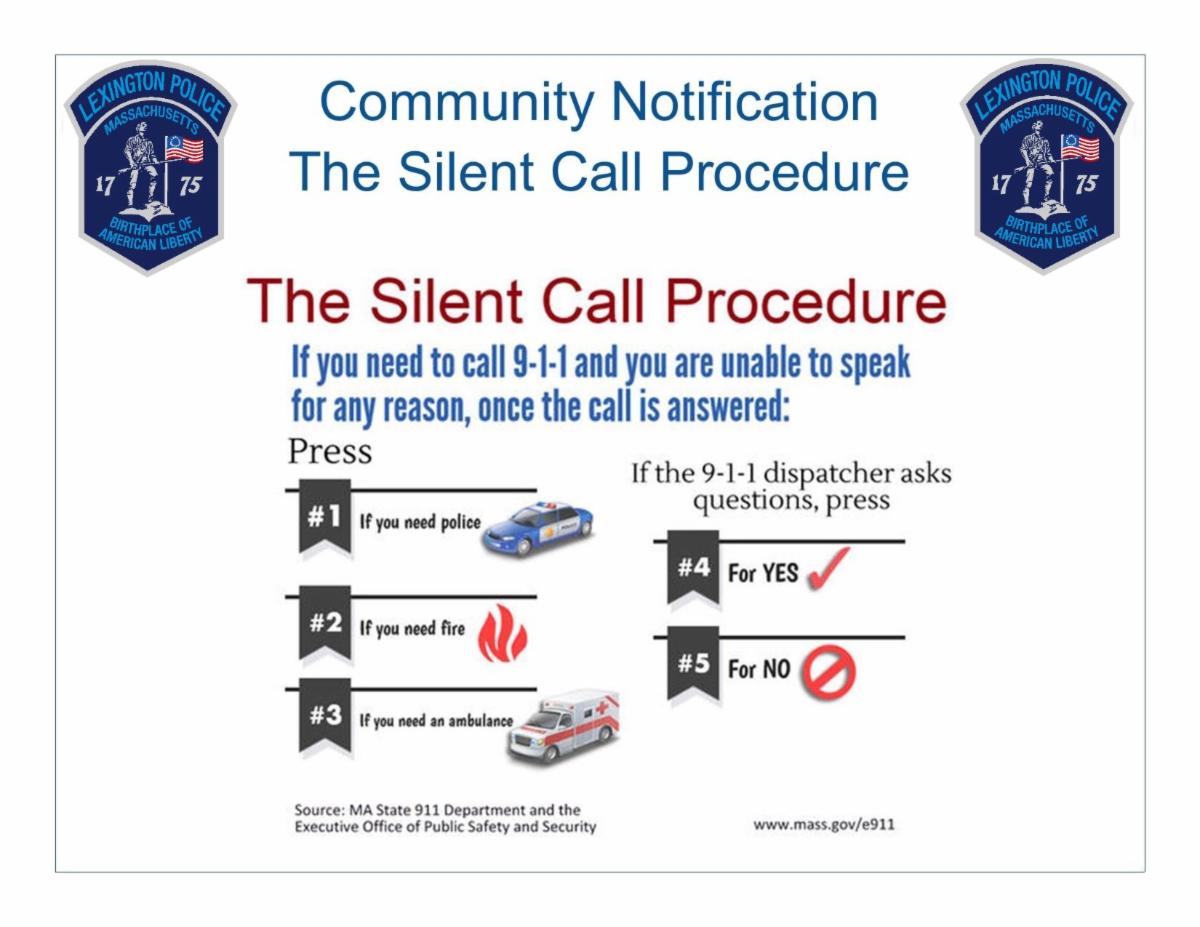 LEXINGTON POLICE
MASSACHUSETTS
17 75
BIRTHPLACE OF AMERICAN LIBERTY

Community Notification
The Silent Call Procedure

LEXINGTON POLICE
MASSACHUSETTS
17 75
BIRTHPLACE OF AMERICAN LIBERTY

The Silent Call Procedure

If you need to call 9-1-1 and you are unable to speak for any reason, once the call is answered:

Press

#1 If you need police

#2 If you need fire

#3 If you need an ambulance

If the 9-1-1 dispatcher asks questions, press

#4 For YES

#5 For NO

Source: MA State 911 Department and the Executive Office of Public Safety and Security

www.mass.gov/e911